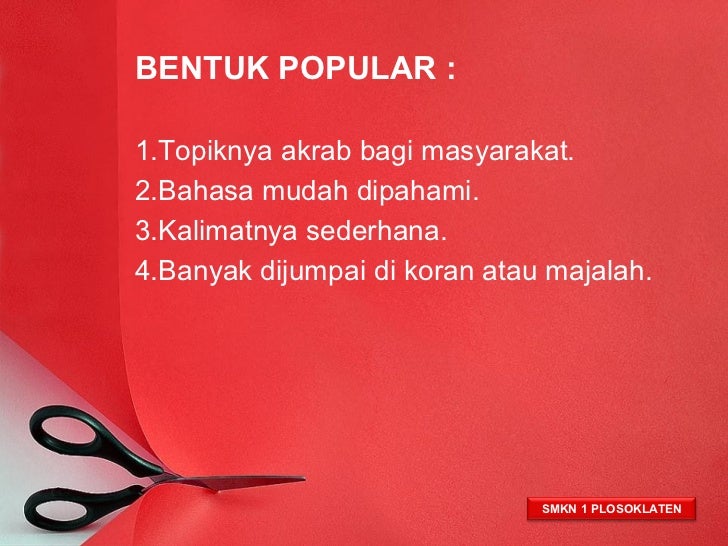 BENTUK POPULAR :

1.Topiknya akrab bagi masyarakat.
2.Bahasa mudah dipahami.
3.Kalimatnya sederhana.
4.Banyak dijumpai di koran atau majalah.

SMKN 1 PLOSOKLATEN